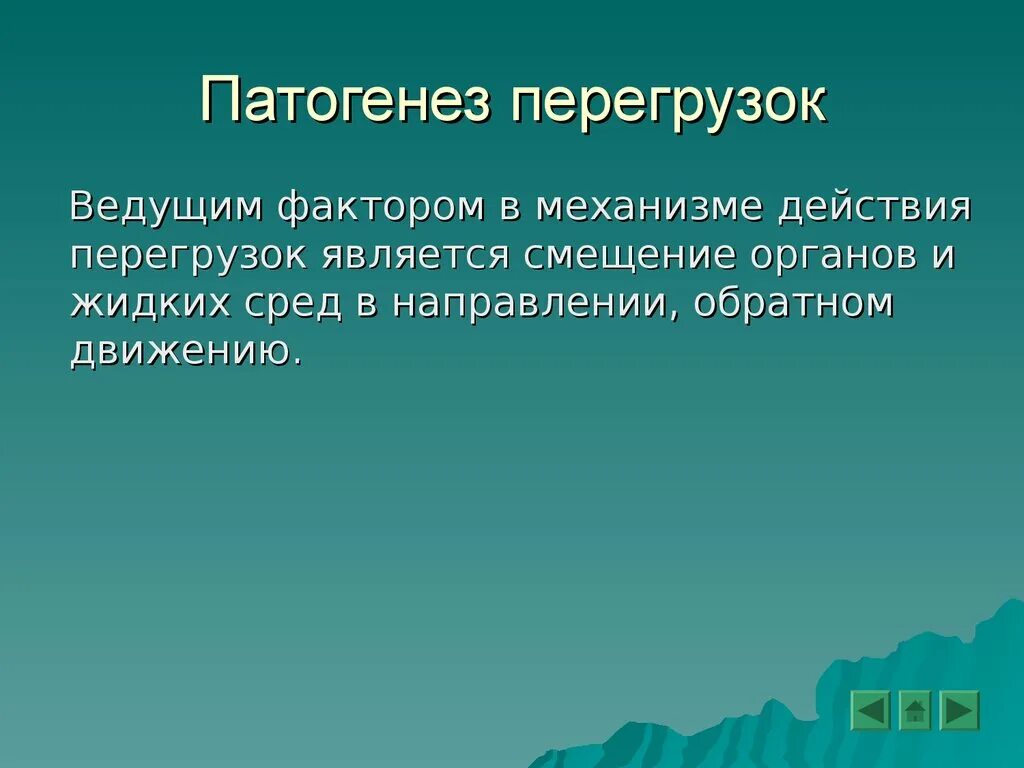 Патогенез перегрузок

Ведущим фактором в механизме действия перегрузок является смещение органов и жидких сред в направлении, обратном движению.